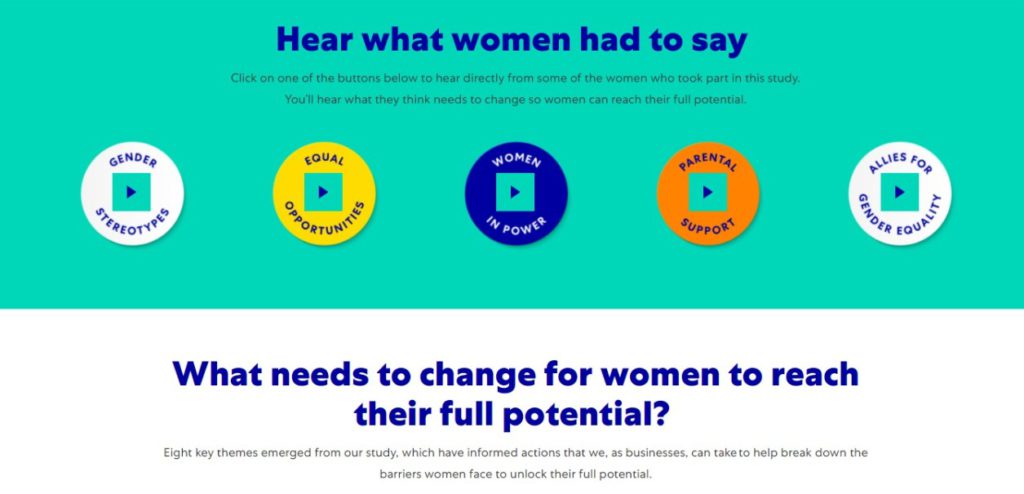 Hear what women had to say

Click on one of the buttons below to hear directly from some of the women who took part in this study. You'll hear what they think needs to change so women can reach their full potential.

GENDER STEREOTYPES

EQUAL OPPORTUNITIES

WOMEN IN POWER

PARENTAL SUPPORT

ALLIES FOR GENDER EQUALITY

What needs to change for women to reach their full potential?

Eight key themes emerged from our study, which have informed actions that we, as businesses, can take to help break down the barriers women face to unlock their full potential.